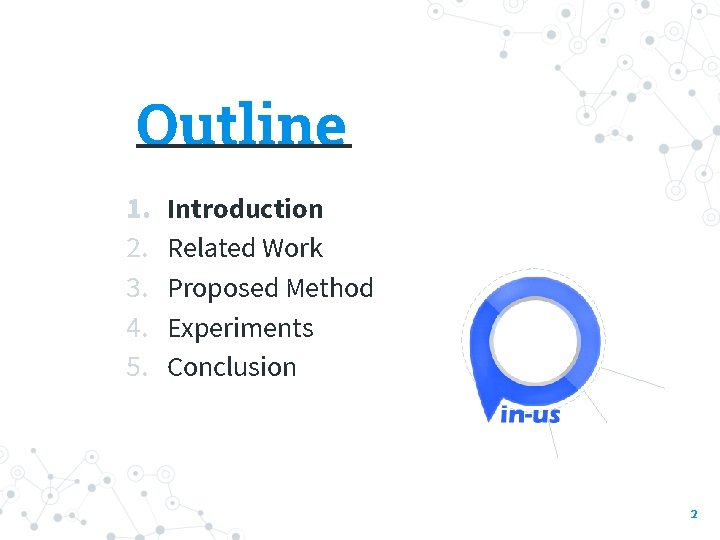 Outline

1. Introduction
2. Related Work
3. Proposed Method
4. Experiments
5. Conclusion

in-us

2